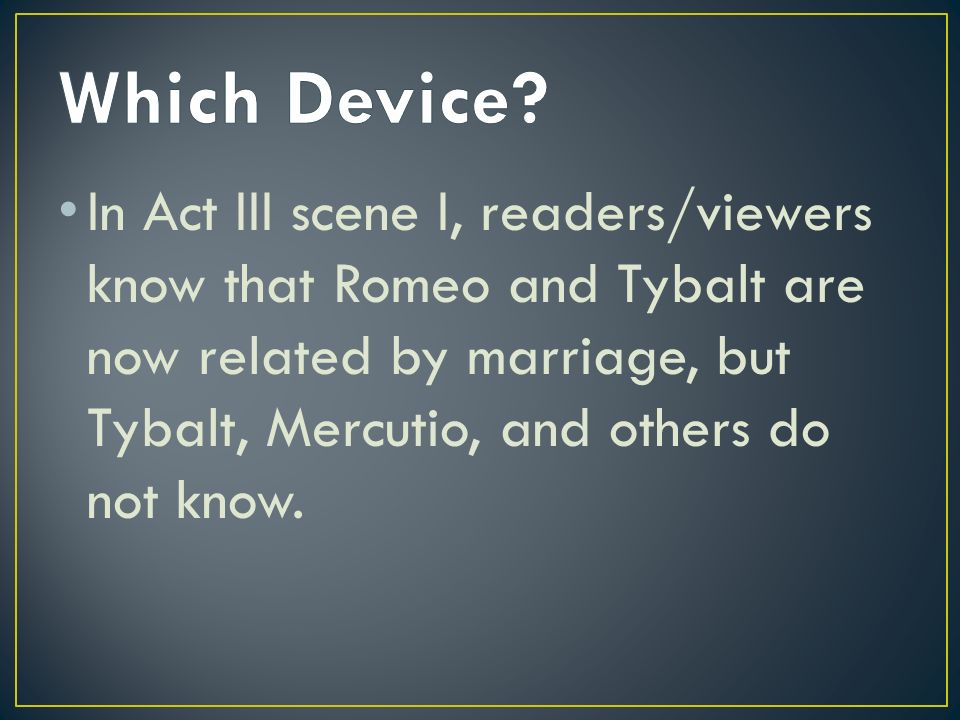 Which Device?

• In Act III scene I, readers/viewers know that Romeo and Tybalt are now related by marriage, but Tybalt, Mercutio, and others do not know.